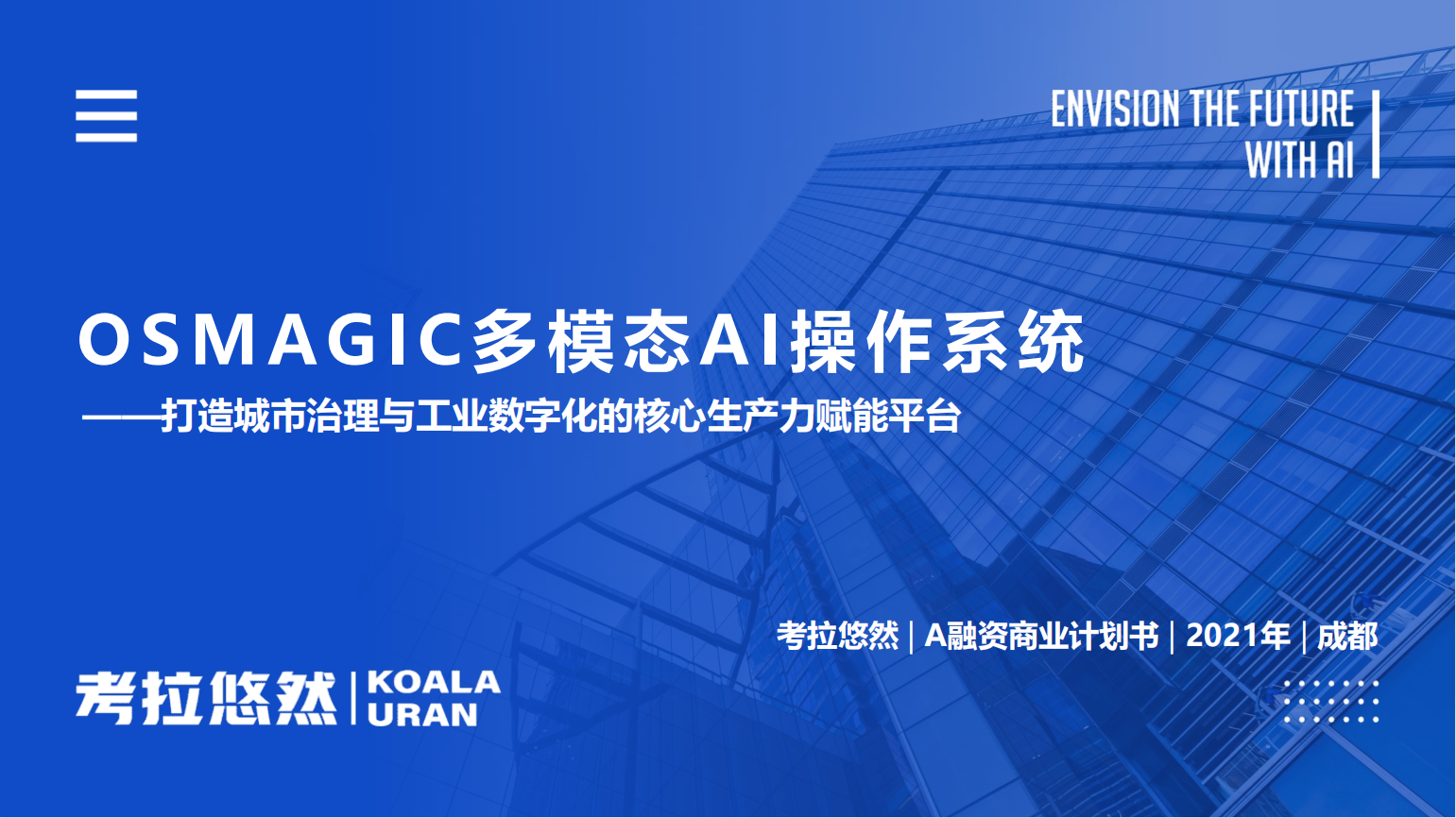 ENVISION THE FUTURE
WITH AI

OSMAGIC多模态AI操作系统
——打造城市治理与工业数字化的核心生产力赋能平台

考拉悠然 | A融资商业计划书 | 2021年 | 成都

考拉悠然 | KOALA URAN